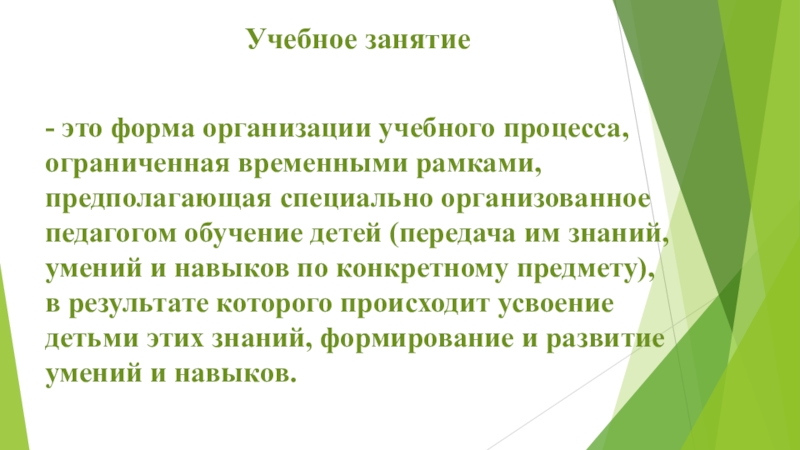 Учебное занятие

- это форма организации учебного процесса, ограниченная временными рамками, предполагающая специально организованное педагогом обучение детей (передача им знаний, умений и навыков по конкретному предмету), в результате которого происходит усвоение детьми этих знаний, формирование и развитие умений и навыков.